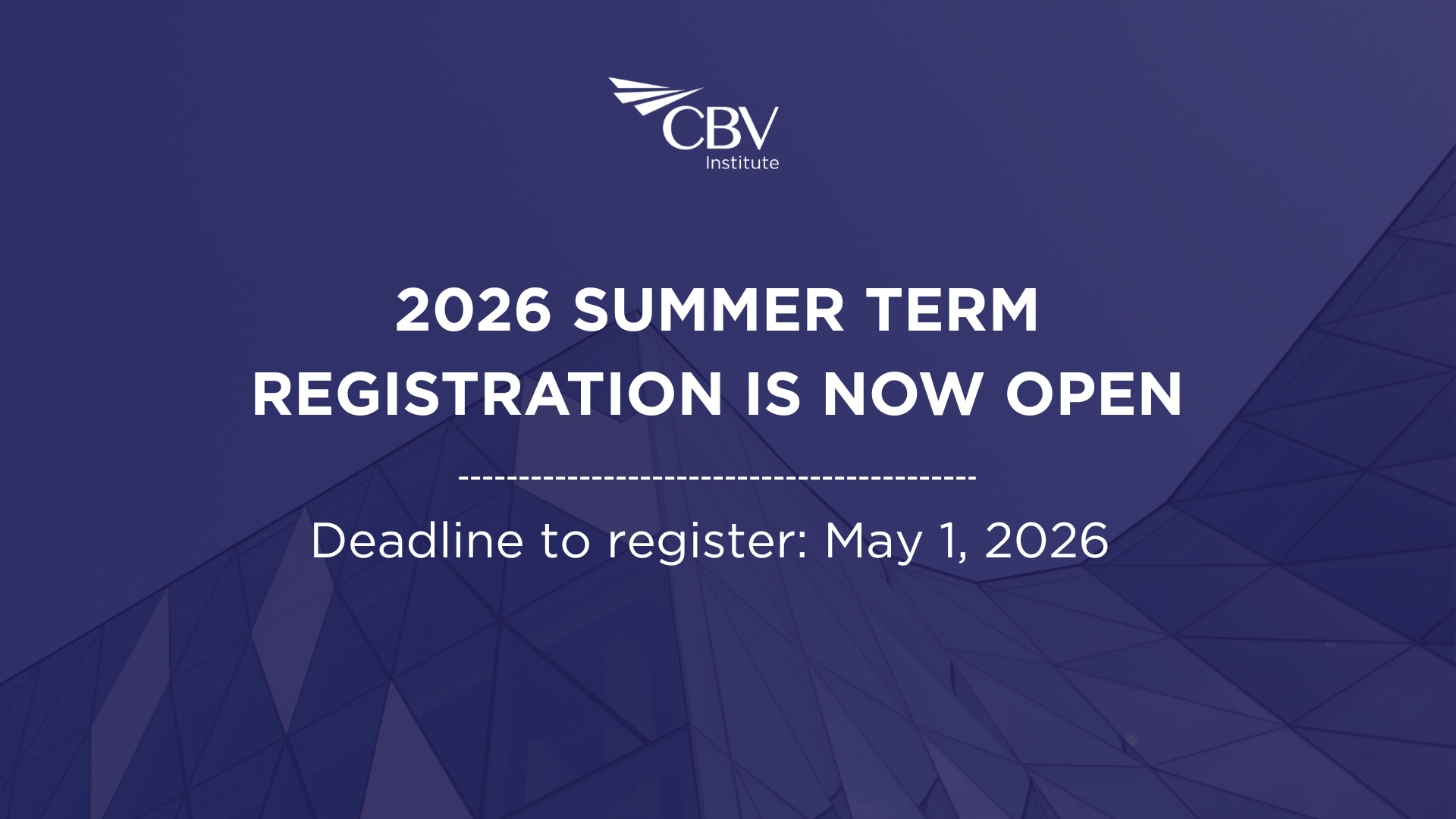 CBV
Institute

2026 SUMMER TERM REGISTRATION IS NOW OPEN

Deadline to register: May 1, 2026